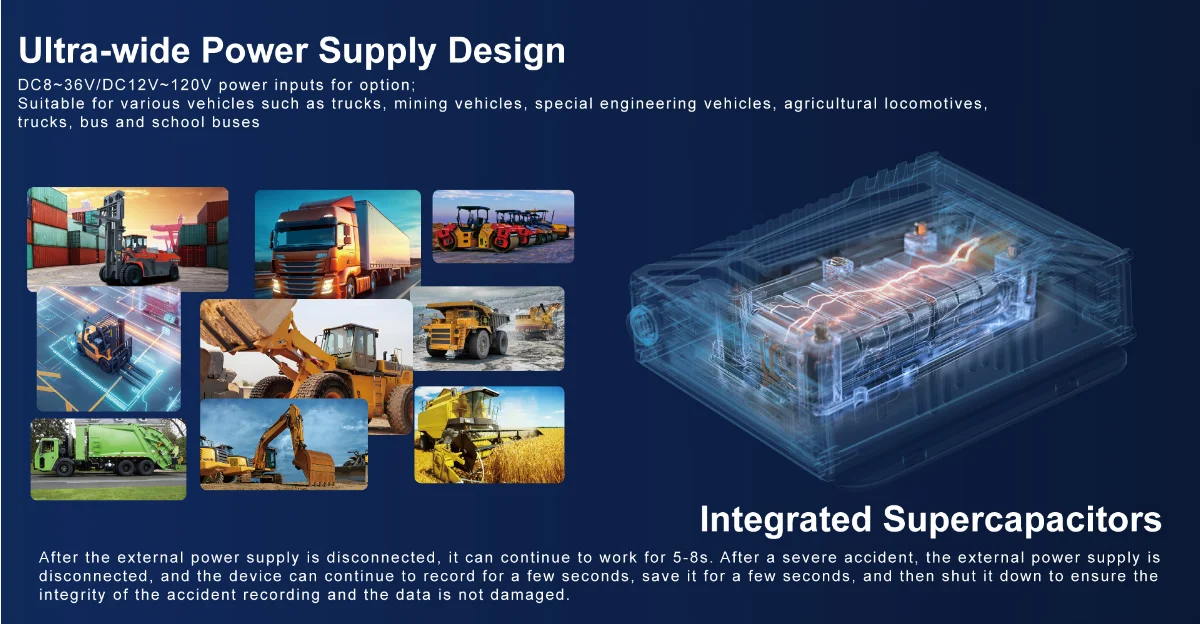 Ultra-wide Power Supply Design

DC8~36V/DC12V~120V power inputs for option;
Suitable for various vehicles such as trucks, mining vehicles, special engineering vehicles, agricultural locomotives, trucks, bus and school buses

Integrated Supercapacitors

After the external power supply is disconnected, it can continue to work for 5-8s. After a severe accident, the external power supply is disconnected, and the device can continue to record for a few seconds, save it for a few seconds, and then shut it down to ensure the integrity of the accident recording and the data is not damaged.